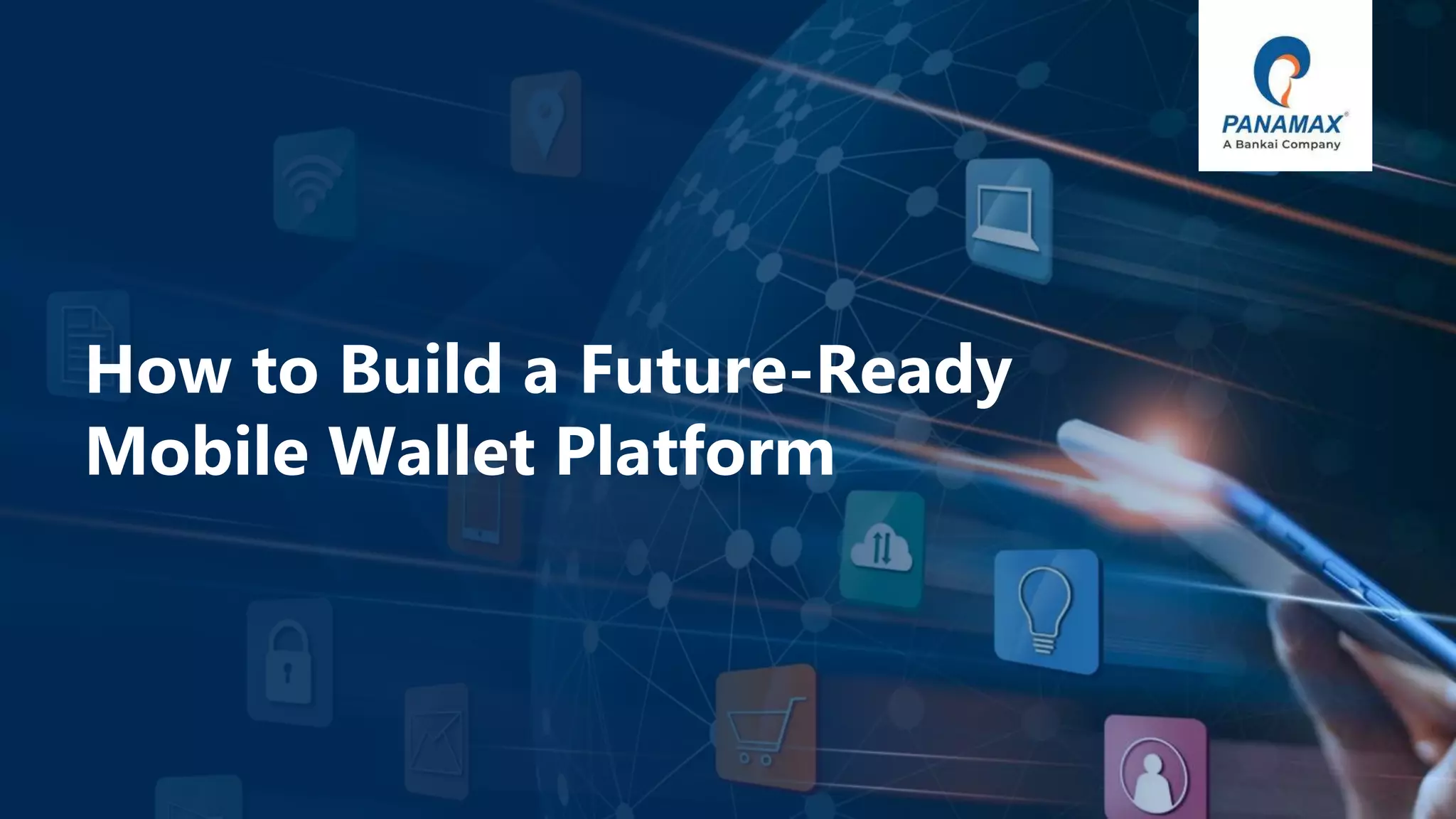 PANAMAX®
A Bankai Company

How to Build a Future-Ready Mobile Wallet Platform